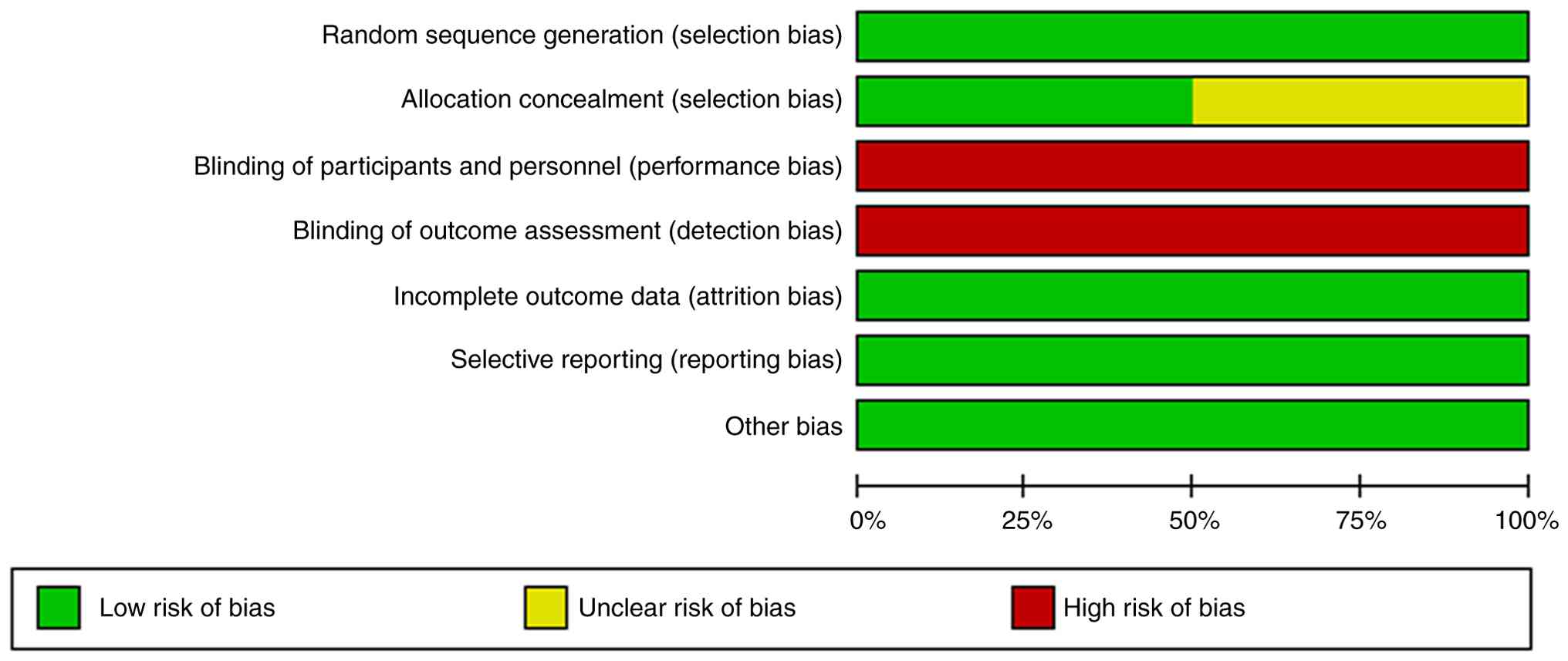 Random sequence generation (selection bias)
Allocation concealment (selection bias)
Blinding of participants and personnel (performance bias)
Blinding of outcome assessment (detection bias)
Incomplete outcome data (attrition bias)
Selective reporting (reporting bias)
Other bias

0% 25% 50% 75% 100%

Low risk of bias
Unclear risk of bias
High risk of bias